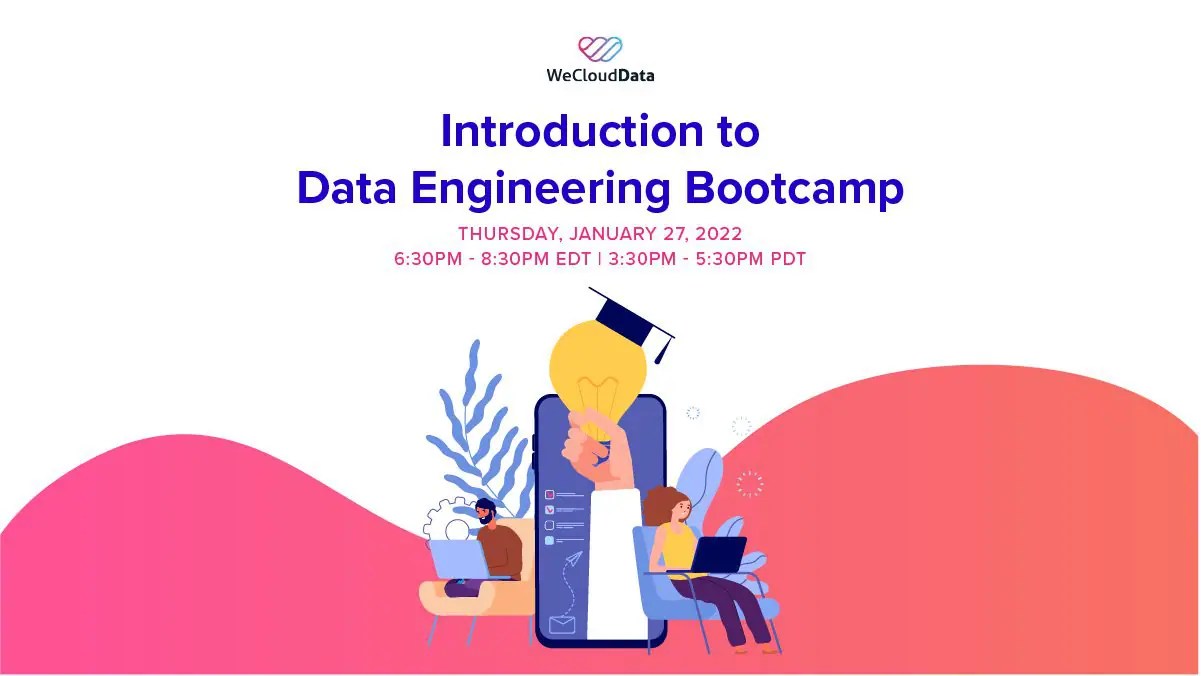 WeCloudData

Introduction to
Data Engineering Bootcamp

THURSDAY, JANUARY 27, 2022
6:30PM - 8:30PM EDT | 3:30PM - 5:30PM PDT